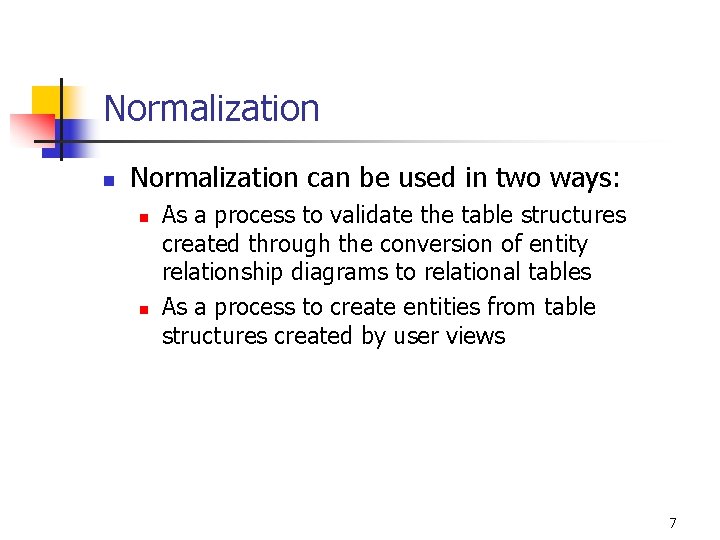 Normalization

- Normalization can be used in two ways:
  - As a process to validate the table structures created through the conversion of entity relationship diagrams to relational tables
  - As a process to create entities from table structures created by user views

7